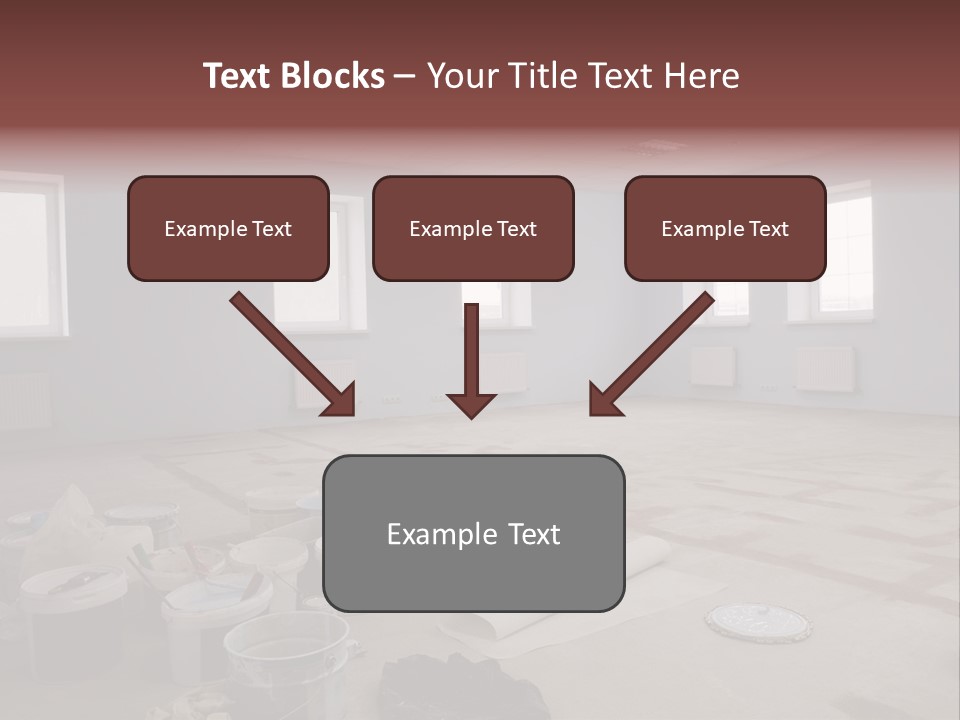 Text Blocks – Your Title Text Here

Example Text

Example Text

Example Text

Example Text